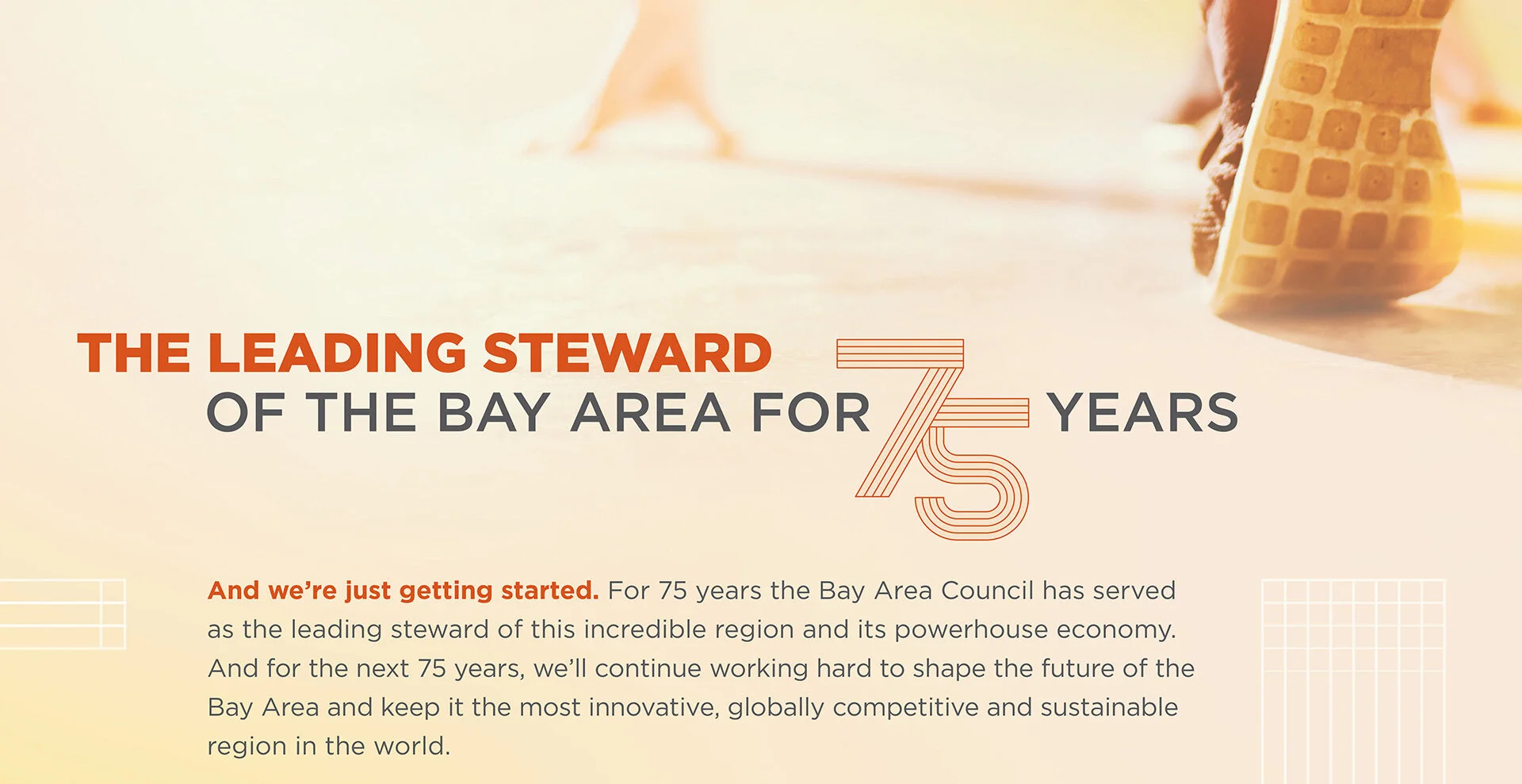 THE LEADING STEWARD
OF THE BAY AREA FOR 75 YEARS

And we're just getting started. For 75 years the Bay Area Council has served as the leading steward of this incredible region and its powerhouse economy. And for the next 75 years, we'll continue working hard to shape the future of the Bay Area and keep it the most innovative, globally competitive and sustainable region in the world.